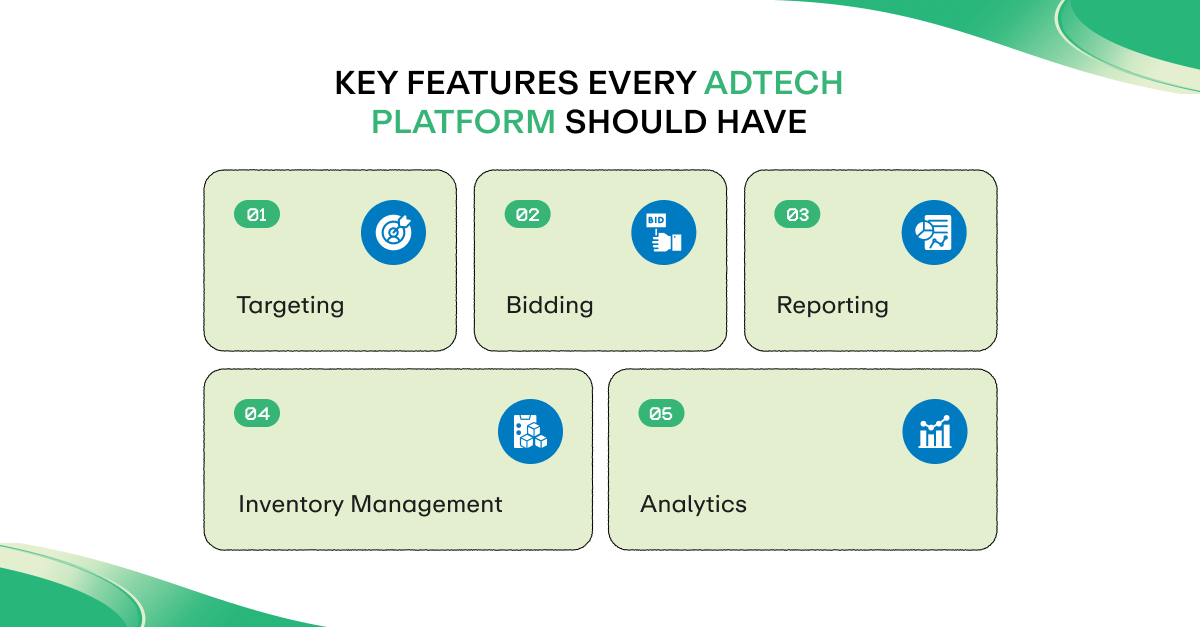 KEY FEATURES EVERY ADTECH PLATFORM SHOULD HAVE

01
Targeting

02
BID
Bidding

03
Reporting

04
Inventory Management

05
Analytics